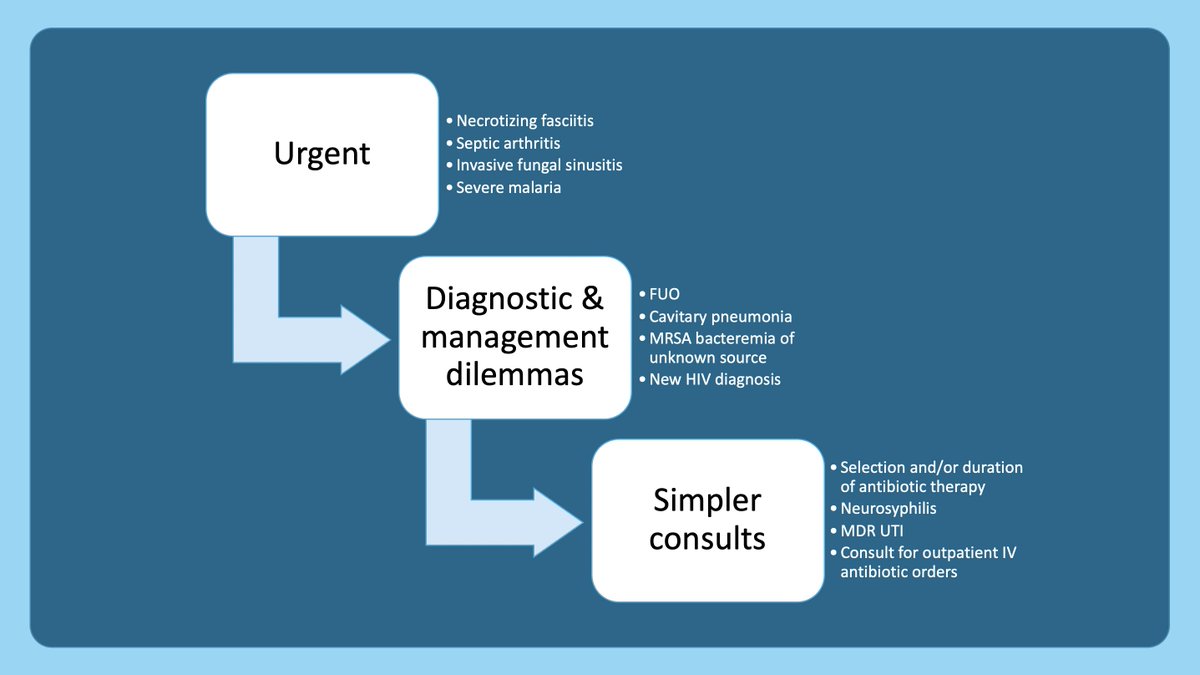 Urgent

• Necrotizing fasciitis
• Septic arthritis
• Invasive fungal sinusitis
• Severe malaria

Diagnostic & management dilemmas

• FUO
• Cavitary pneumonia
• MRSA bacteremia of unknown source
• New HIV diagnosis

Simpler consults

• Selection and/or duration of antibiotic therapy
• Neurosyphilis
• MDR UTI
• Consult for outpatient IV antibiotic orders